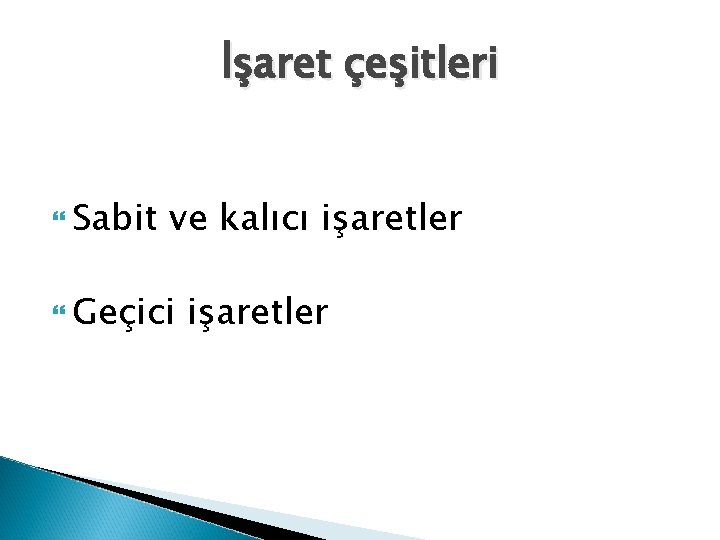 İşaret çeşitleri

Sabit ve kalıcı işaretler

Geçici işaretler